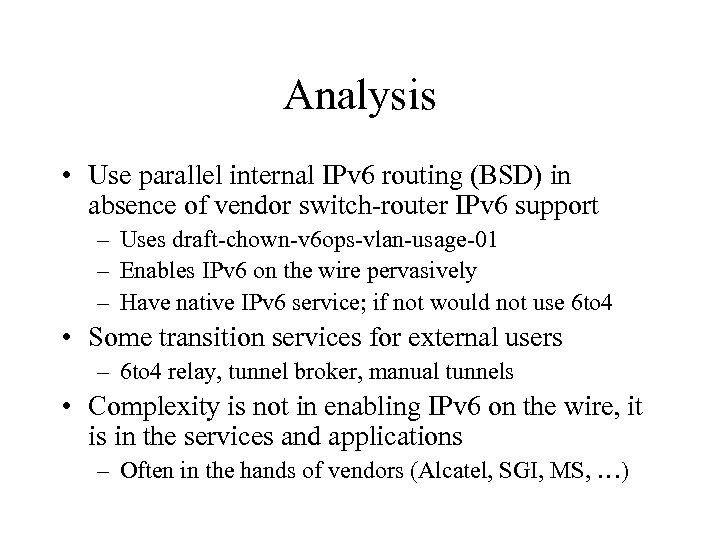 Analysis

• Use parallel internal IPv6 routing (BSD) in absence of vendor switch-router IPv6 support
  – Uses draft-chown-v6ops-vlan-usage-01
  – Enables IPv6 on the wire pervasively
  – Have native IPv6 service; if not would not use 6to4
• Some transition services for external users
  – 6to4 relay, tunnel broker, manual tunnels
• Complexity is not in enabling IPv6 on the wire, it is in the services and applications
  – Often in the hands of vendors (Alcatel, SGI, MS, …)